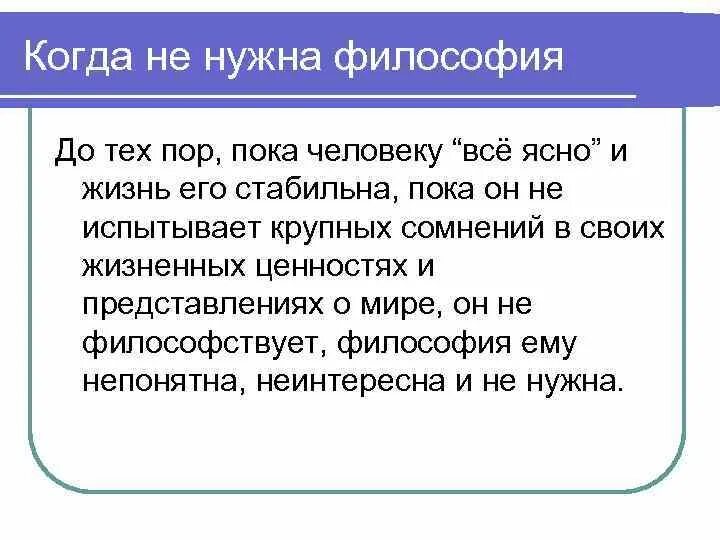 Когда не нужна философия

До тех пор, пока человеку “всё ясно” и жизнь его стабильна, пока он не испытывает крупных сомнений в своих жизненных ценностях и представлениях о мире, он не философствует, философия ему непонятна, неинтересна и не нужна.